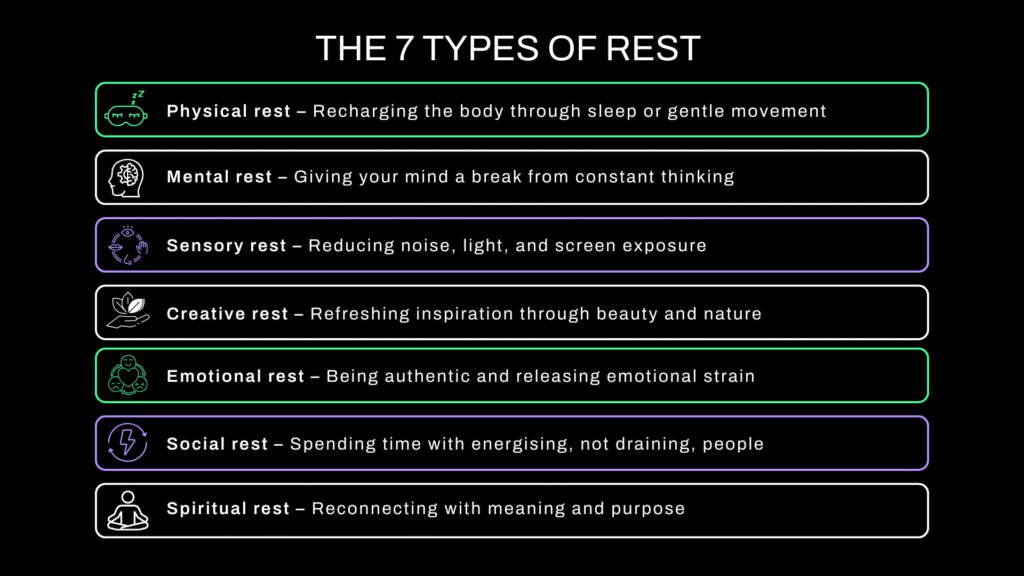 THE 7 TYPES OF REST

Physical rest – Recharging the body through sleep or gentle movement

Mental rest – Giving your mind a break from constant thinking

Sensory rest – Reducing noise, light, and screen exposure

Creative rest – Refreshing inspiration through beauty and nature

Emotional rest – Being authentic and releasing emotional strain

Social rest – Spending time with energising, not draining, people

Spiritual rest – Reconnecting with meaning and purpose